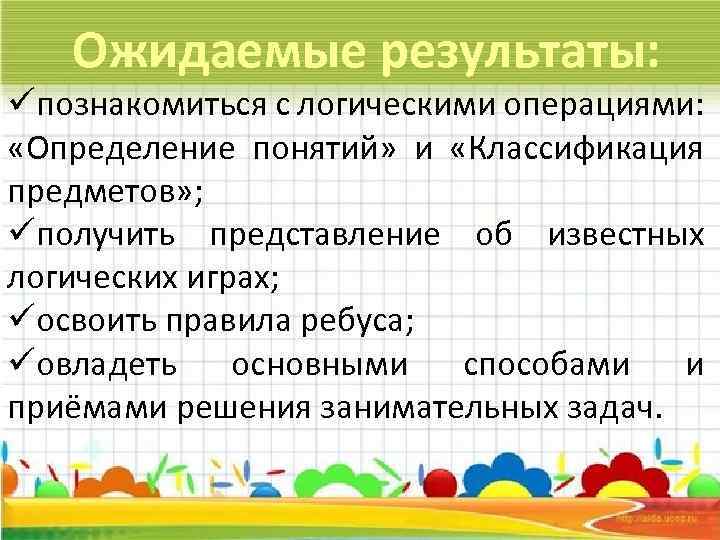 Ожидаемые результаты:

✓познакомиться с логическими операциями: «Определение понятий» и «Классификация предметов»;

✓получить представление об известных логических играх;

✓освоить правила ребуса;

✓овладеть основными способами и приёмами решения занимательных задач.

http://aida.ucoz.ru